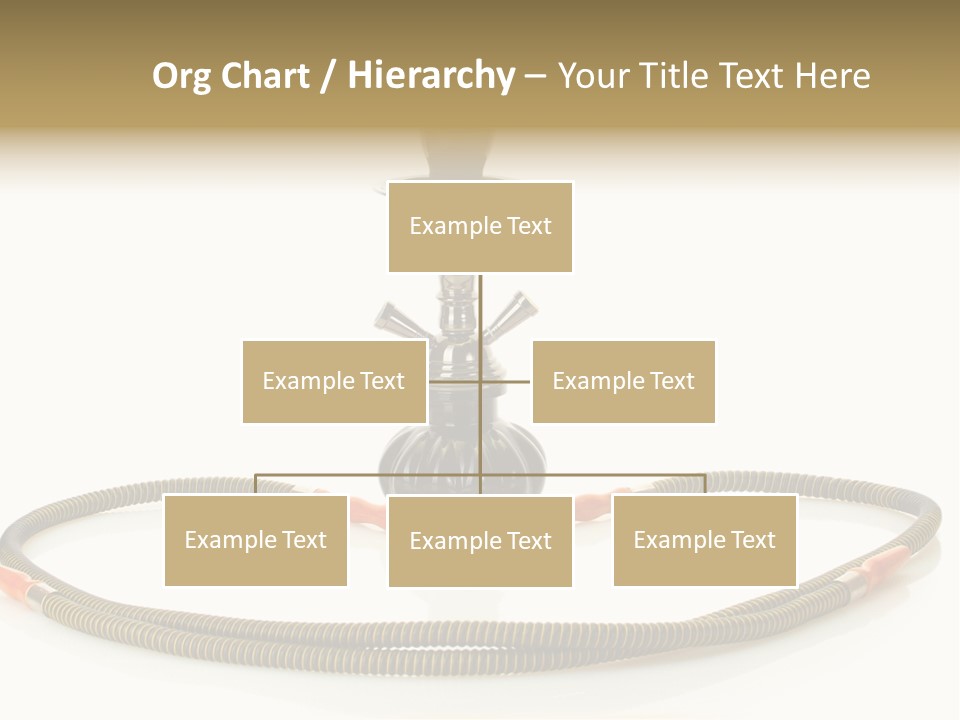 Org Chart / Hierarchy – Your Title Text Here

Example Text

Example Text

Example Text

Example Text

Example Text

Example Text